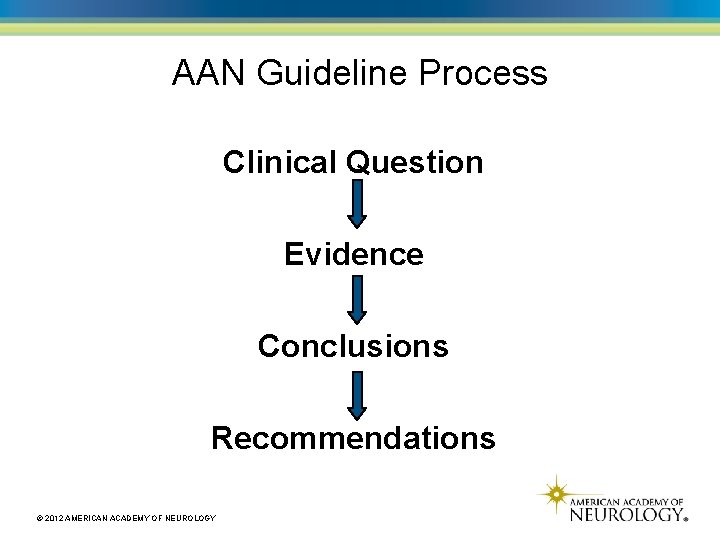 AAN Guideline Process

Clinical Question

Evidence

Conclusions

Recommendations

© 2012 AMERICAN ACADEMY OF NEUROLOGY

AMERICAN ACADEMY OF NEUROLOGY®